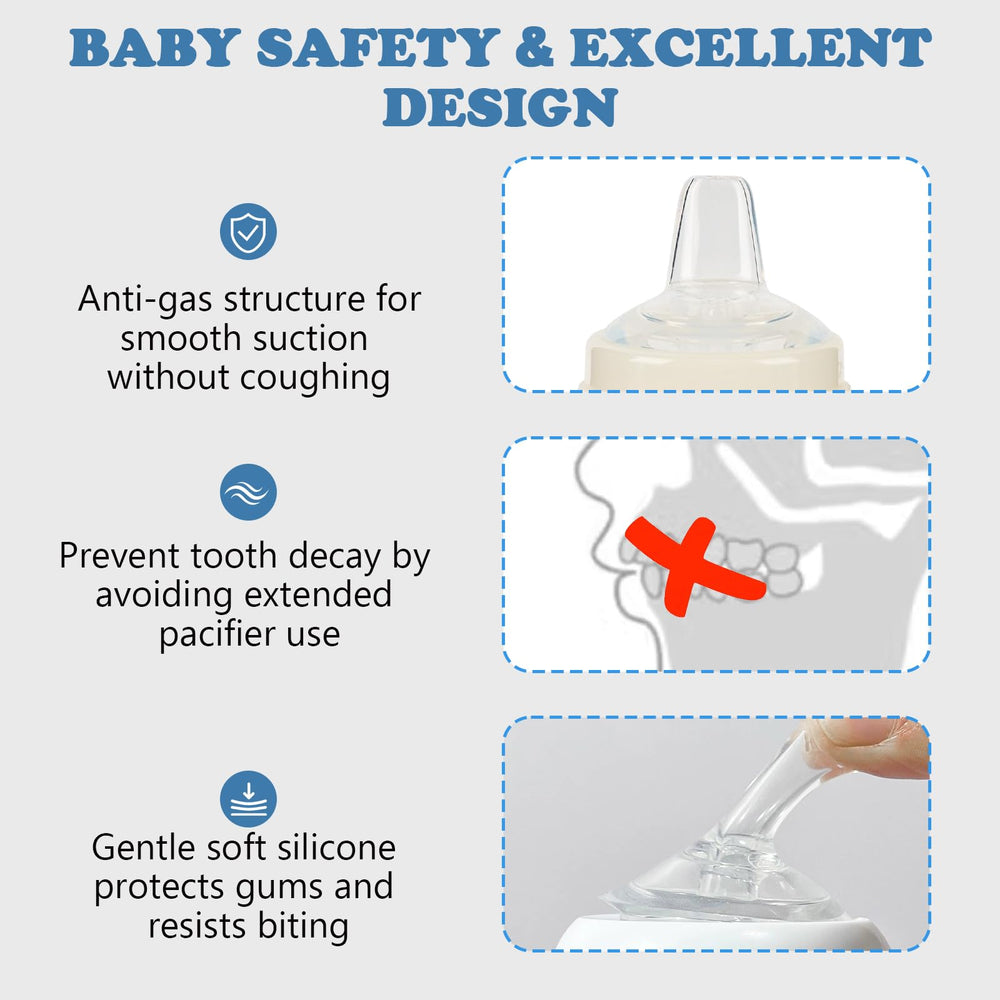 BABY SAFETY & EXCELLENT DESIGN

Anti-gas structure for smooth suction without coughing

Prevent tooth decay by avoiding extended pacifier use

Gentle soft silicone protects gums and resists biting